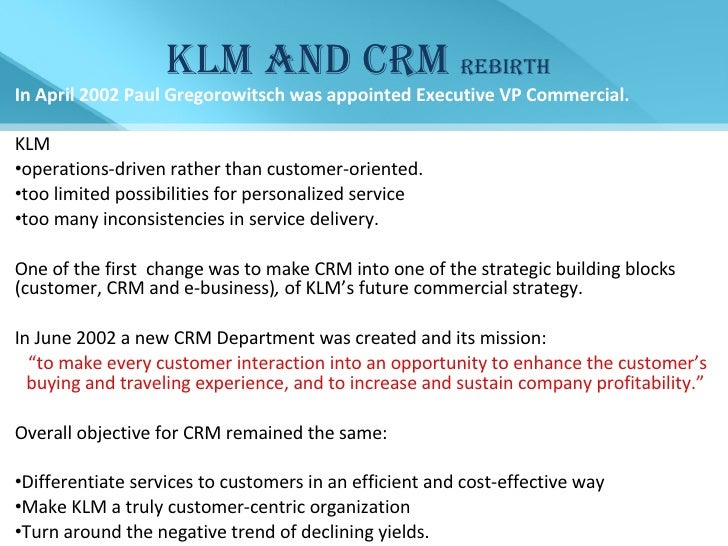 KLM AND CRM REBIRTH

In April 2002 Paul Gregorowitsch was appointed Executive VP Commercial.

KLM
•operations-driven rather than customer-oriented.
•too limited possibilities for personalized service
•too many inconsistencies in service delivery.

One of the first change was to make CRM into one of the strategic building blocks (customer, CRM and e-business), of KLM's future commercial strategy.

In June 2002 a new CRM Department was created and its mission:
"to make every customer interaction into an opportunity to enhance the customer's buying and traveling experience, and to increase and sustain company profitability."

Overall objective for CRM remained the same:

•Differentiate services to customers in an efficient and cost-effective way
•Make KLM a truly customer-centric organization
•Turn around the negative trend of declining yields.